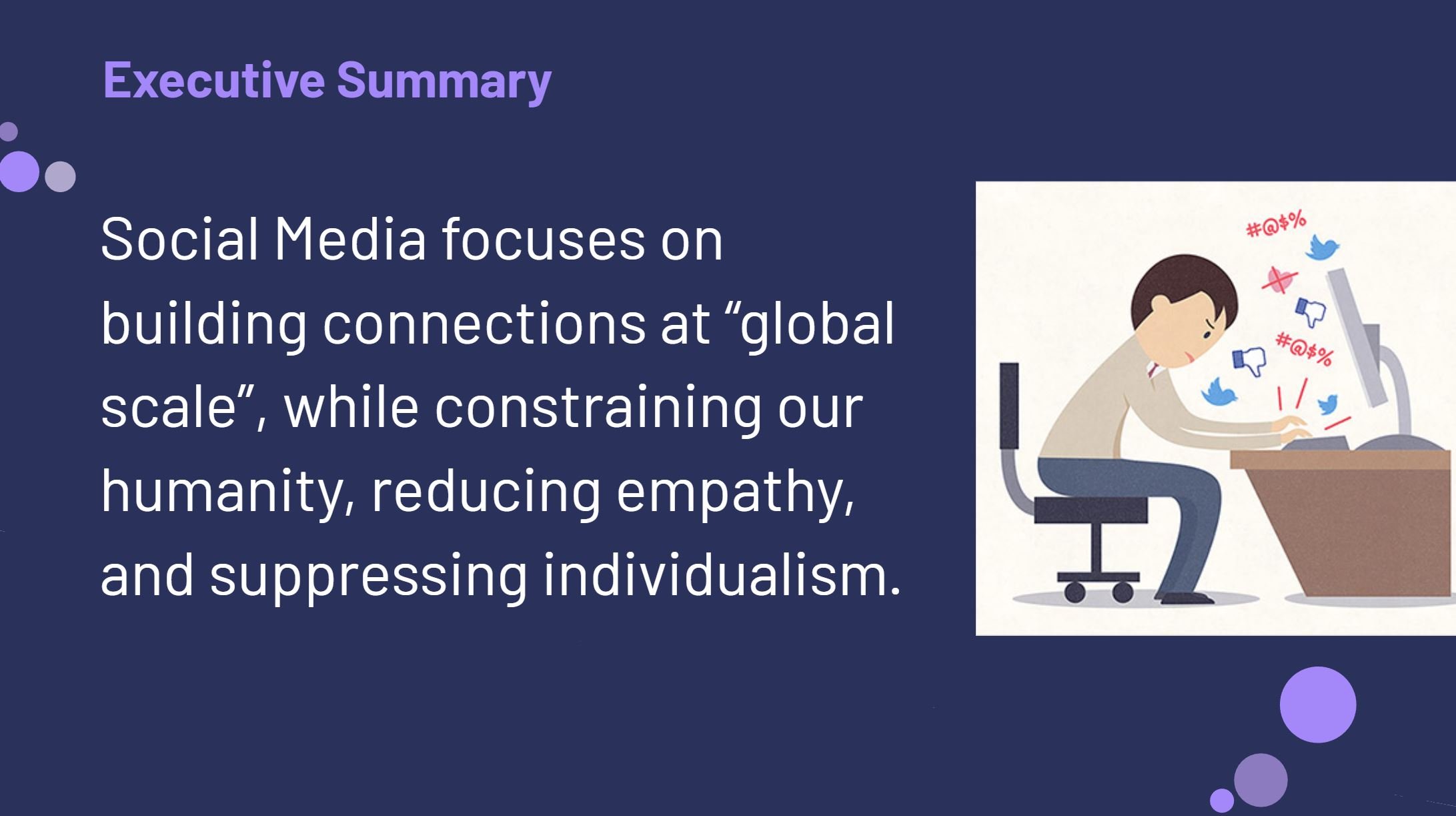 Executive Summary

Social Media focuses on building connections at “global scale”, while constraining our humanity, reducing empathy, and suppressing individualism.

#@$%

#@$%